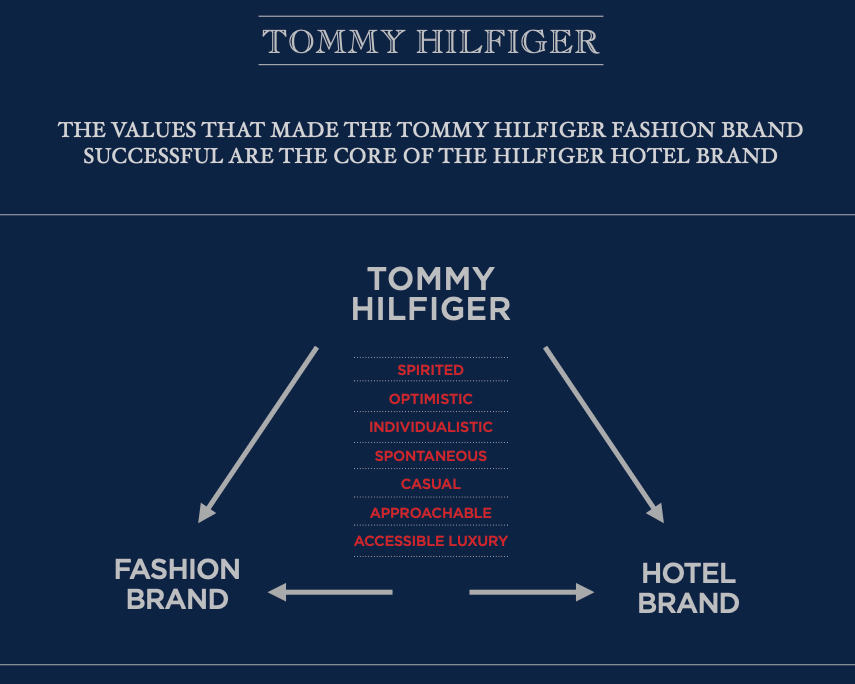 TOMMY HILFIGER

THE VALUES THAT MADE THE TOMMY HILFIGER FASHION BRAND SUCCESSFUL ARE THE CORE OF THE HILFIGER HOTEL BRAND

TOMMY HILFIGER

SPIRITED
OPTIMISTIC
INDIVIDUALISTIC
SPONTANEOUS
CASUAL
APPROACHABLE
ACCESSIBLE LUXURY

FASHION BRAND

HOTEL BRAND